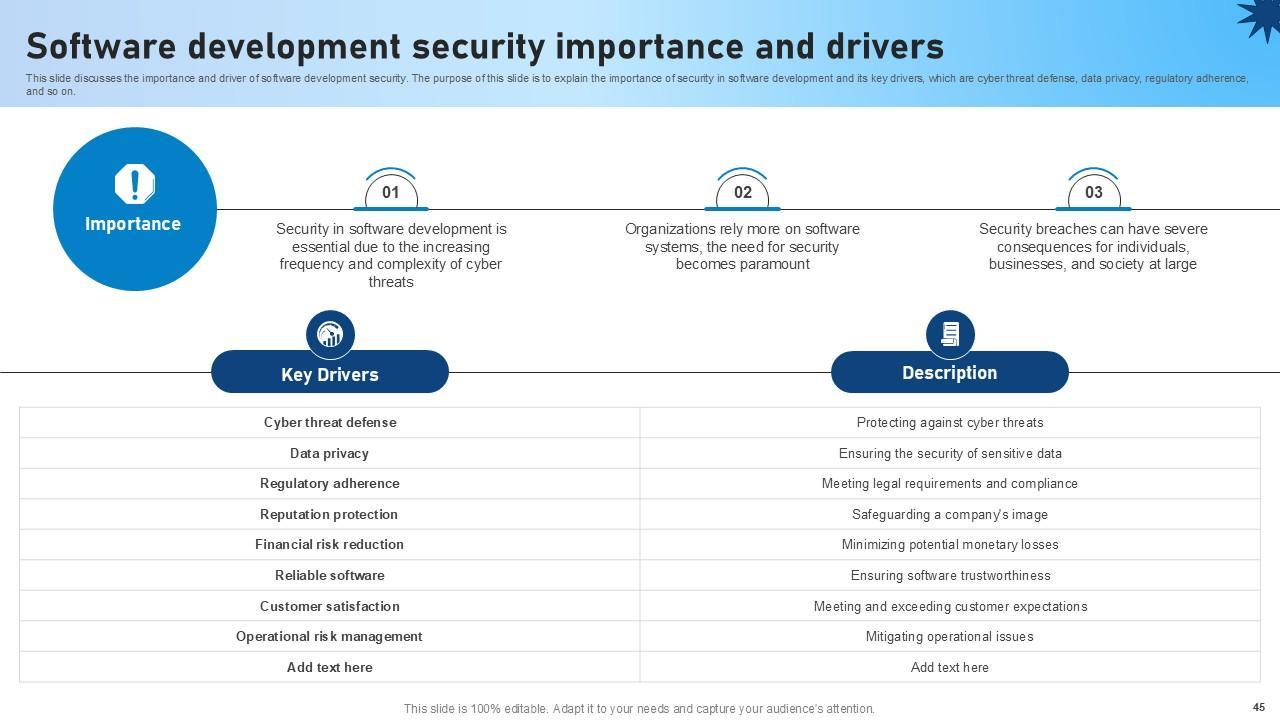 Software development security importance and drivers

This slide discusses the importance and driver of software development security. The purpose of this slide is to explain the importance of security in software development and its key drivers, which are cyber threat defense, data privacy, regulatory adherence, and so on.

Importance

01
Security in software development is essential due to the increasing frequency and complexity of cyber threats

02
Organizations rely more on software systems, the need for security becomes paramount

03
Security breaches can have severe consequences for individuals, businesses, and society at large

| Key Drivers | Description |
|---|---|
| Cyber threat defense | Protecting against cyber threats |
| Data privacy | Ensuring the security of sensitive data |
| Regulatory adherence | Meeting legal requirements and compliance |
| Reputation protection | Safeguarding a company's image |
| Financial risk reduction | Minimizing potential monetary losses |
| Reliable software | Ensuring software trustworthiness |
| Customer satisfaction | Meeting and exceeding customer expectations |
| Operational risk management | Mitigating operational issues |
| Add text here | Add text here |

This slide is 100% editable. Adapt it to your needs and capture your audience's attention.

45